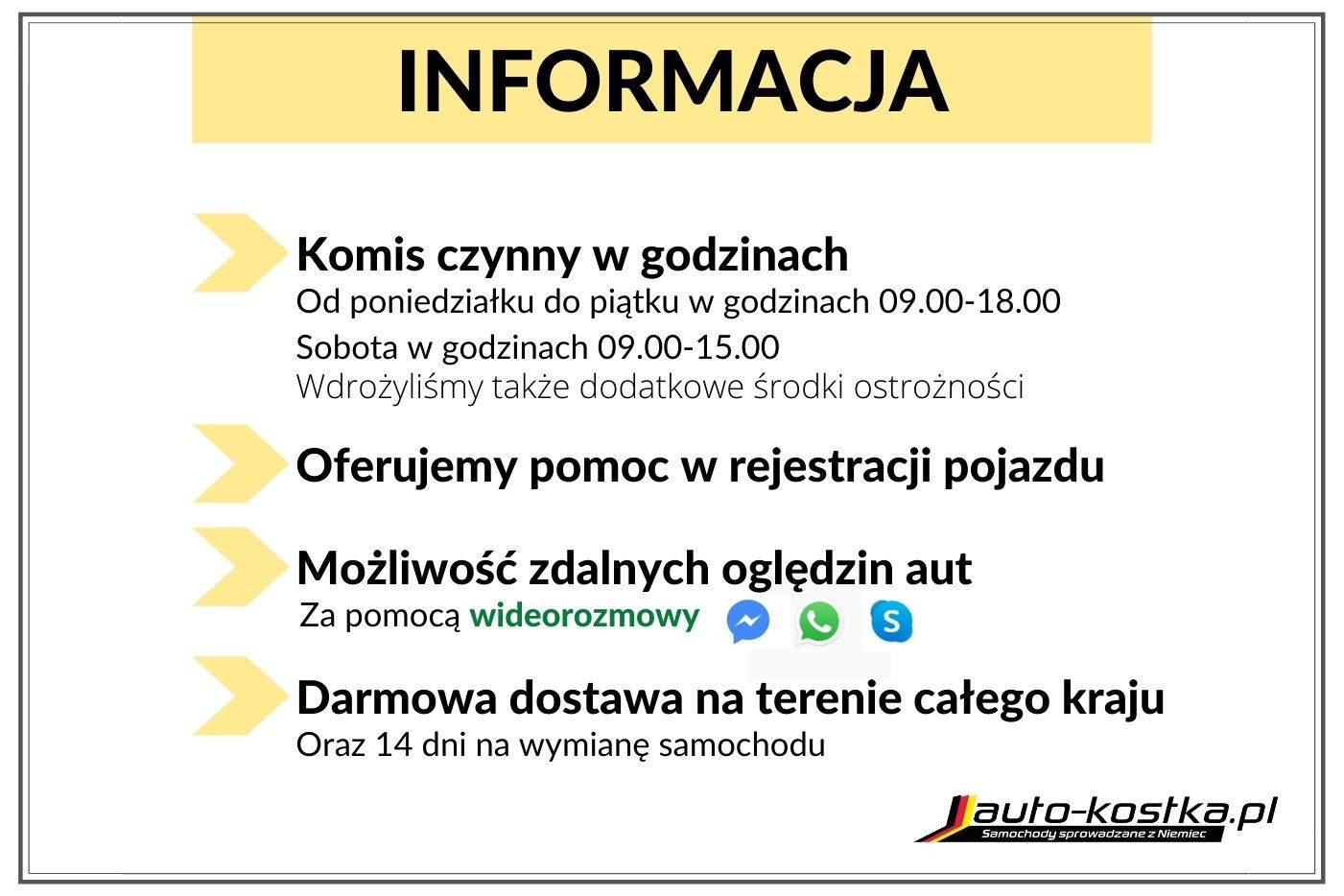 INFORMACJA

Komis czynny w godzinach
Od poniedziałku do piątku w godzinach 09.00-18.00
Sobota w godzinach 09.00-15.00
Wdrożyliśmy także dodatkowe środki ostrożności

Oferujemy pomoc w rejestracji pojazdu

Możliwość zdalnych oględzin aut
Za pomocą wideorozmowy

Darmowa dostawa na terenie całego kraju
Oraz 14 dni na wymianę samochodu

auto-kostka.pl
Samochody sprowadzane z Niemiec